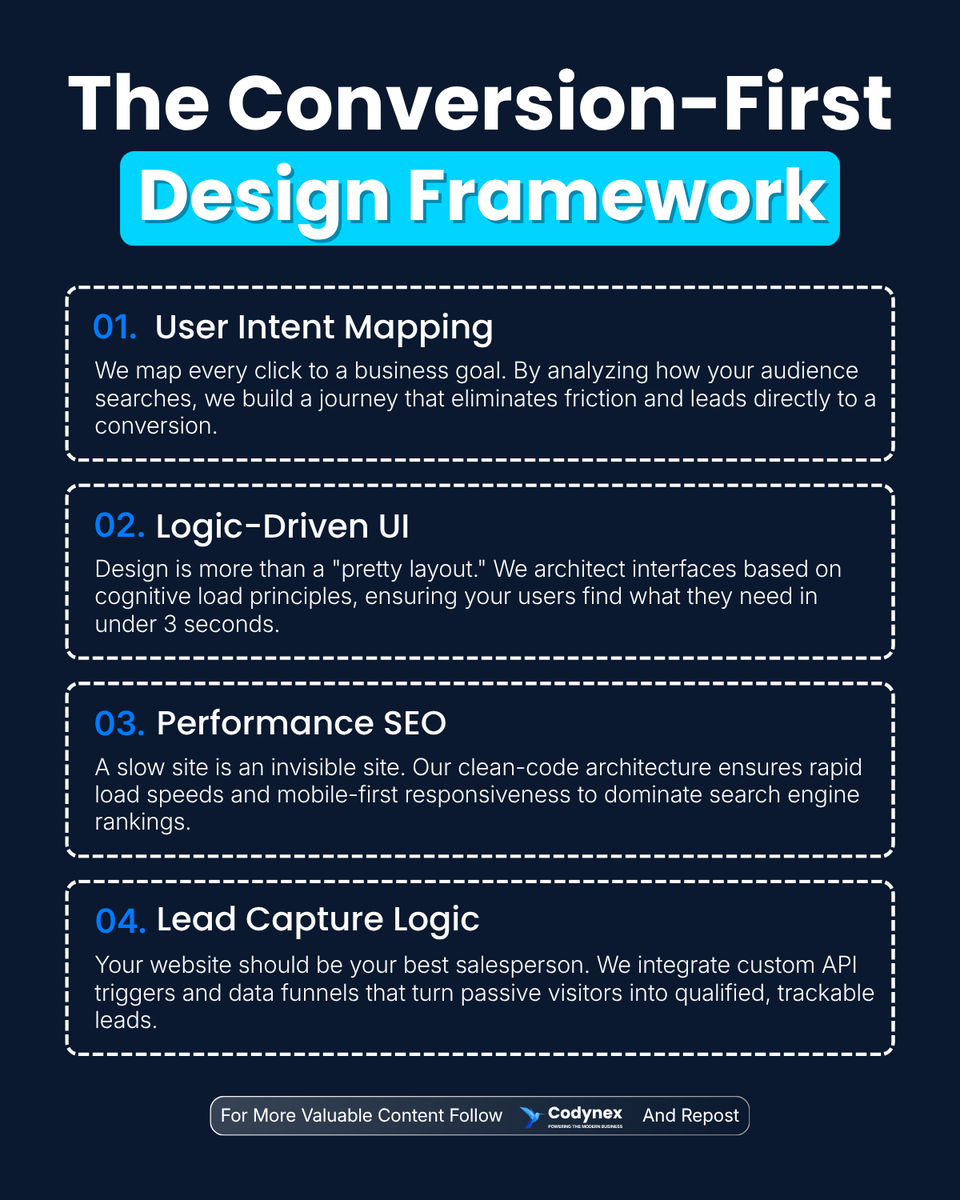 The Conversion-First
Design Framework

01. User Intent Mapping
We map every click to a business goal. By analyzing how your audience searches, we build a journey that eliminates friction and leads directly to a conversion.

02. Logic-Driven UI
Design is more than a "pretty layout." We architect interfaces based on cognitive load principles, ensuring your users find what they need in under 3 seconds.

03. Performance SEO
A slow site is an invisible site. Our clean-code architecture ensures rapid load speeds and mobile-first responsiveness to dominate search engine rankings.

04. Lead Capture Logic
Your website should be your best salesperson. We integrate custom API triggers and data funnels that turn passive visitors into qualified, trackable leads.

For More Valuable Content Follow Codynex POWERING THE MODERN BUSINESS And Repost